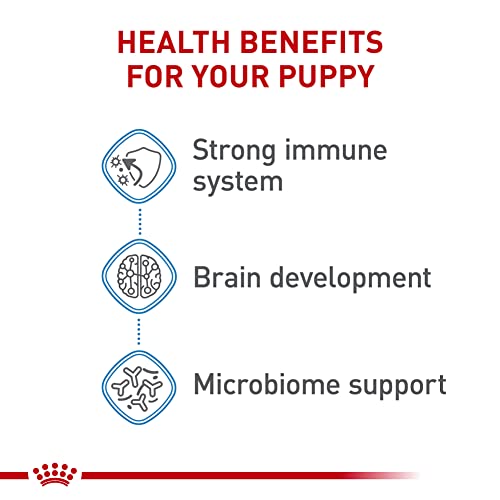 HEALTH BENEFITS FOR YOUR PUPPY

Strong immune system

Brain development

Microbiome support